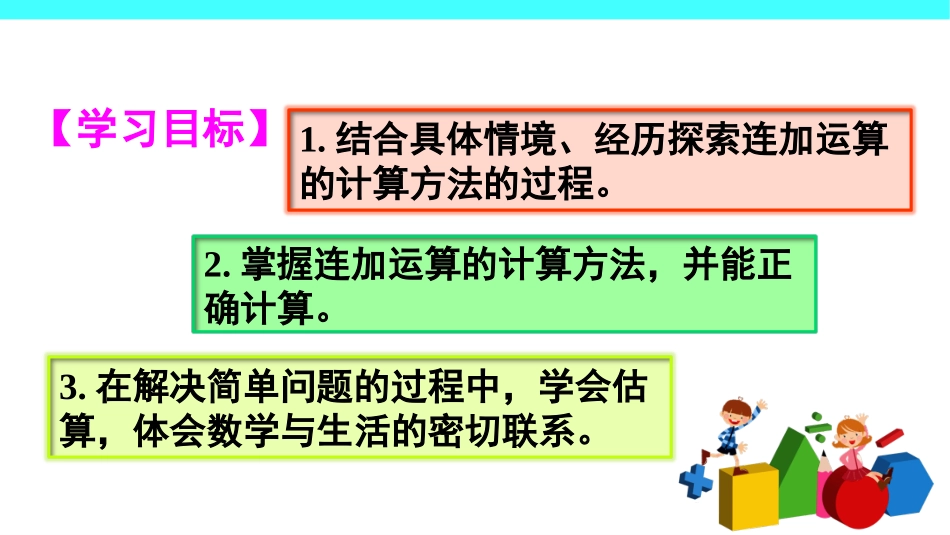 【学习目标】

1. 结合具体情境、经历探索连加运算的计算方法的过程。

2. 掌握连加运算的计算方法，并能正确计算。

3. 在解决简单问题的过程中，学会估算，体会数学与生活的密切联系。